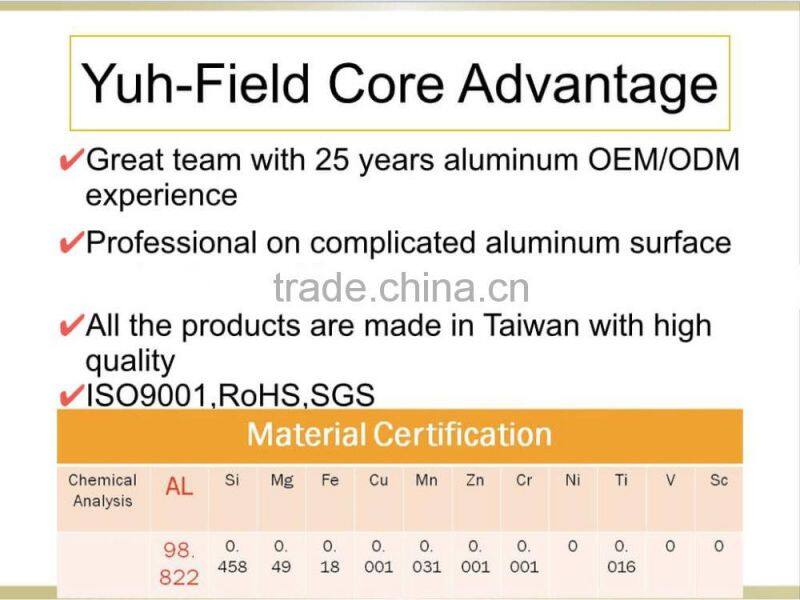 Yuh-Field Core Advantage

✔Great team with 25 years aluminum OEM/ODM experience

✔Professional on complicated aluminum surface

trade.china.cn

✔All the products are made in Taiwan with high quality

✔ISO9001,RoHS,SGS

Material Certification

| Chemical Analysis | AL | Si | Mg | Fe | Cu | Mn | Zn | Cr | Ni | Ti | V | Sc |
|---|---|---|---|---|---|---|---|---|---|---|---|---|
| | 98.822 | 0.458 | 0.49 | 0.18 | 0.001 | 0.031 | 0.001 | 0.001 | 0 | 0.016 | 0 | 0 |